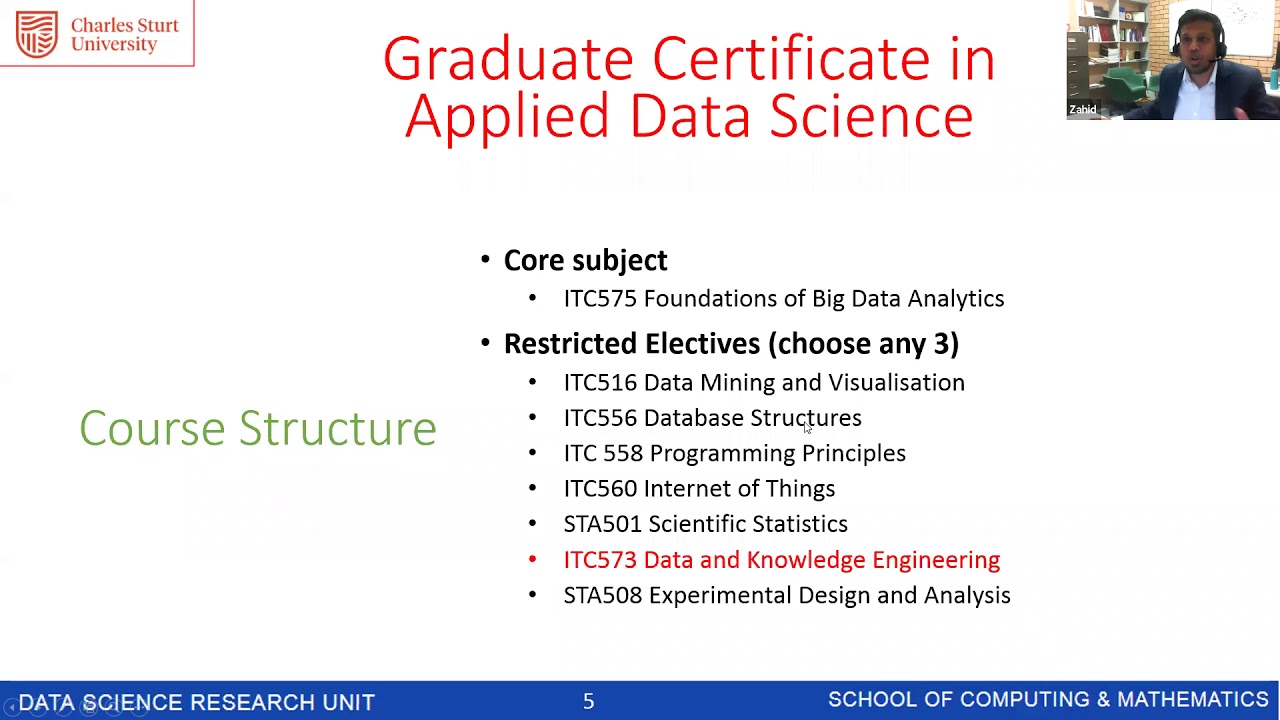 Charles Sturt University

Graduate Certificate in Applied Data Science

Zahid

Course Structure

• Core subject
• ITC575 Foundations of Big Data Analytics
• Restricted Electives (choose any 3)
• ITC516 Data Mining and Visualisation
• ITC556 Database Structures
• ITC 558 Programming Principles
• ITC560 Internet of Things
• STA501 Scientific Statistics
• ITC573 Data and Knowledge Engineering
• STA508 Experimental Design and Analysis

DATA SCIENCE RESEARCH UNIT 5 SCHOOL OF COMPUTING & MATHEMATICS